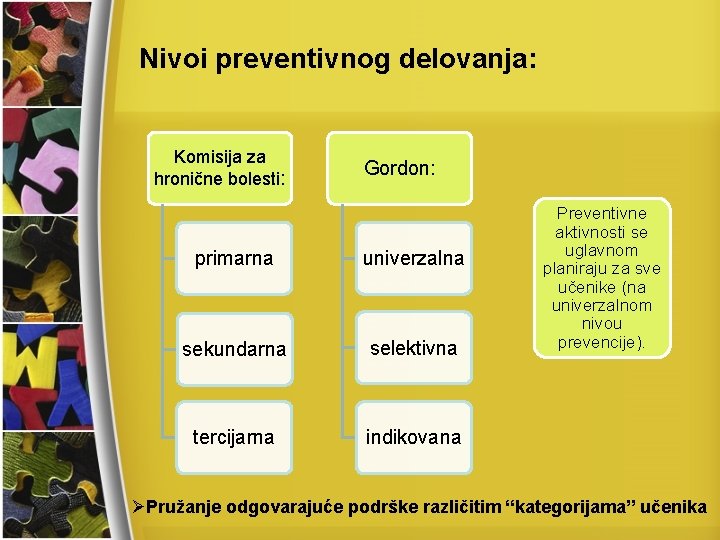 Nivoi preventivnog delovanja:

Komisija za hronične bolesti:

primarna

sekundarna

tercijarna

Gordon:

univerzalna

selektivna

indikovana

Preventivne aktivnosti se uglavnom planiraju za sve učenike (na univerzalnom nivou prevencije).

➢Pružanje odgovarajuće podrške različitim "kategorijama" učenika